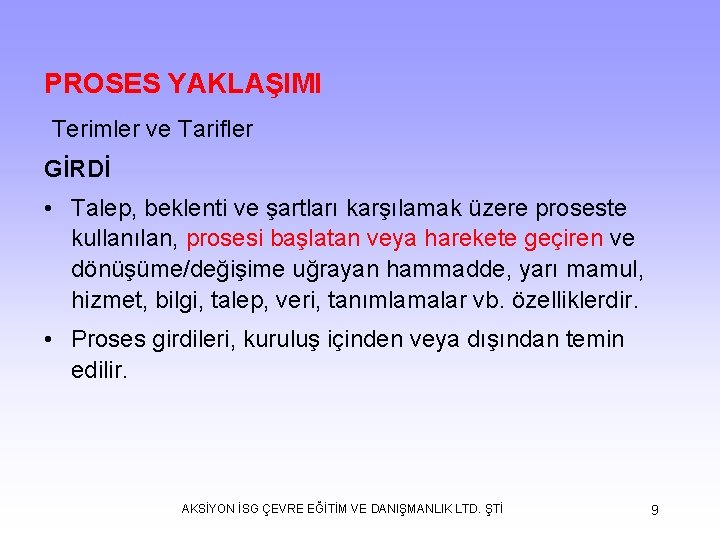 PROSES YAKLAŞIMI

Terimler ve Tarifler

GİRDİ

• Talep, beklenti ve şartları karşılamak üzere proseste kullanılan, prosesi başlatan veya harekete geçiren ve dönüşüme/değişime uğrayan hammadde, yarı mamul, hizmet, bilgi, talep, veri, tanımlamalar vb. özelliklerdir.

• Proses girdileri, kuruluş içinden veya dışından temin edilir.

AKSİYON İSG ÇEVRE EĞİTİM VE DANIŞMANLIK LTD. ŞTİ

9